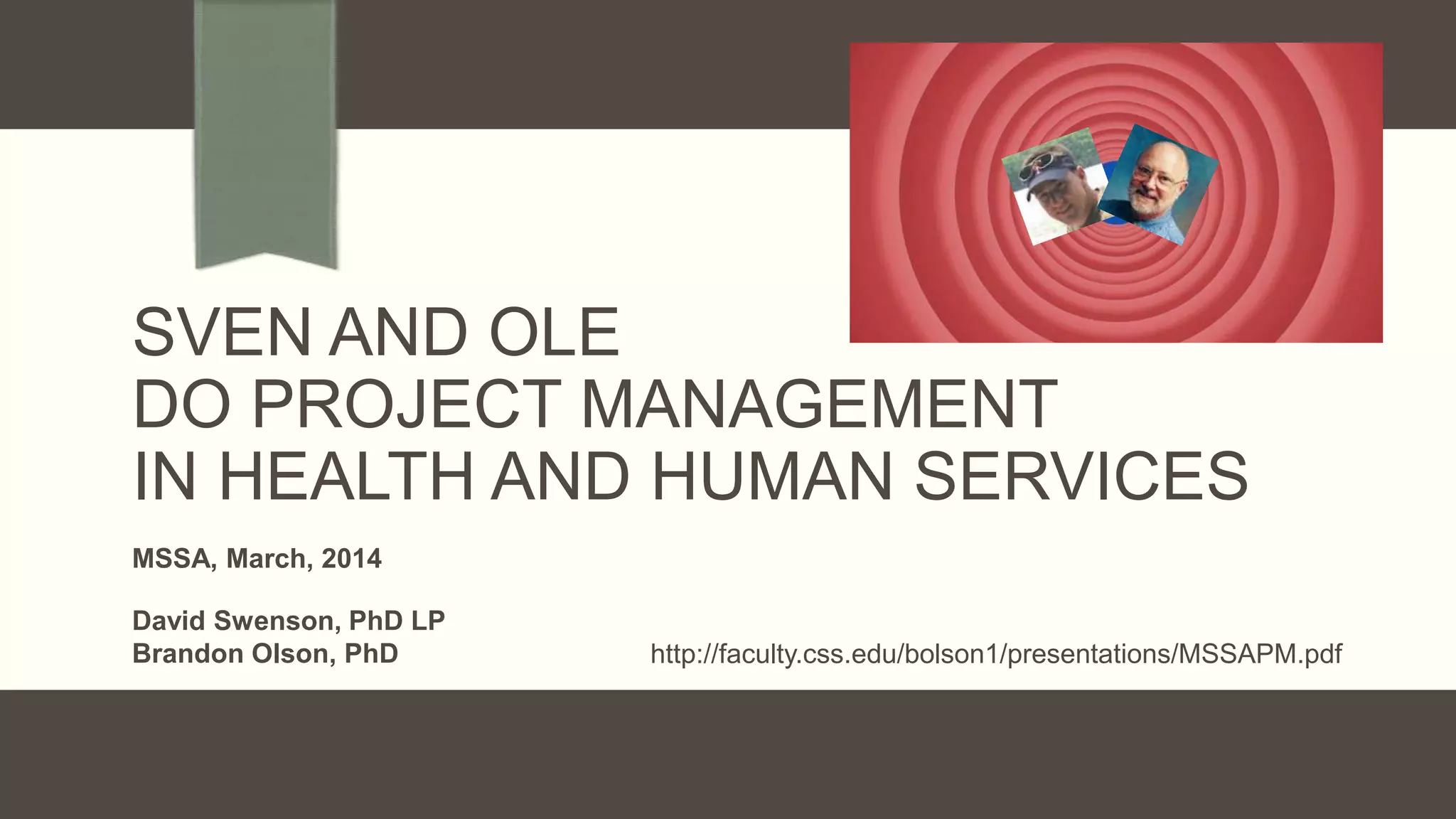 SVEN AND OLE
DO PROJECT MANAGEMENT
IN HEALTH AND HUMAN SERVICES

MSSA, March, 2014

David Swenson, PhD LP
Brandon Olson, PhD

http://faculty.css.edu/bolson1/presentations/MSSAPM.pdf